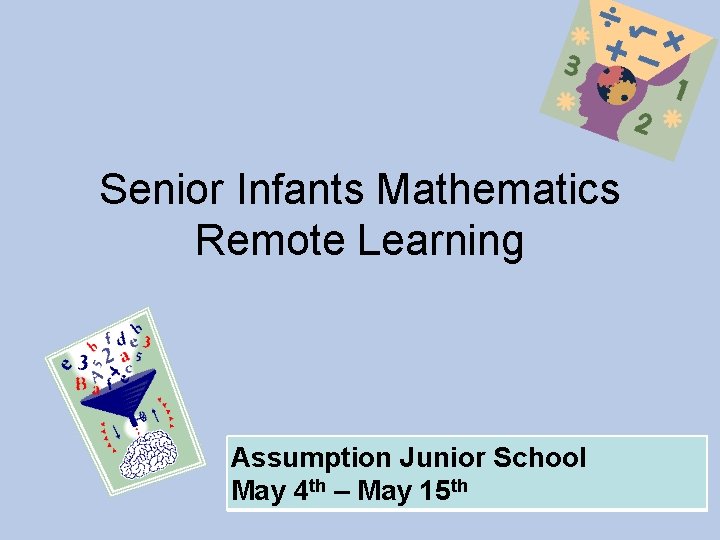 Senior Infants Mathematics Remote Learning

Assumption Junior School
May 4th – May 15th